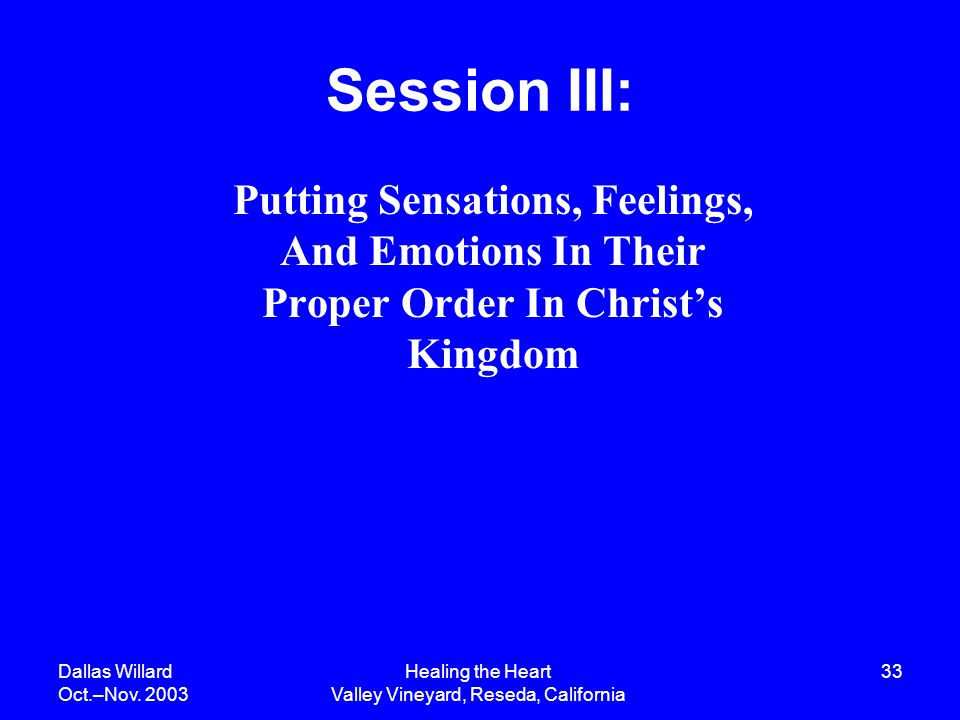 Session III:

Putting Sensations, Feelings, And Emotions In Their Proper Order In Christ’s Kingdom

Dallas Willard
Oct.–Nov. 2003

Healing the Heart
Valley Vineyard, Reseda, California

33